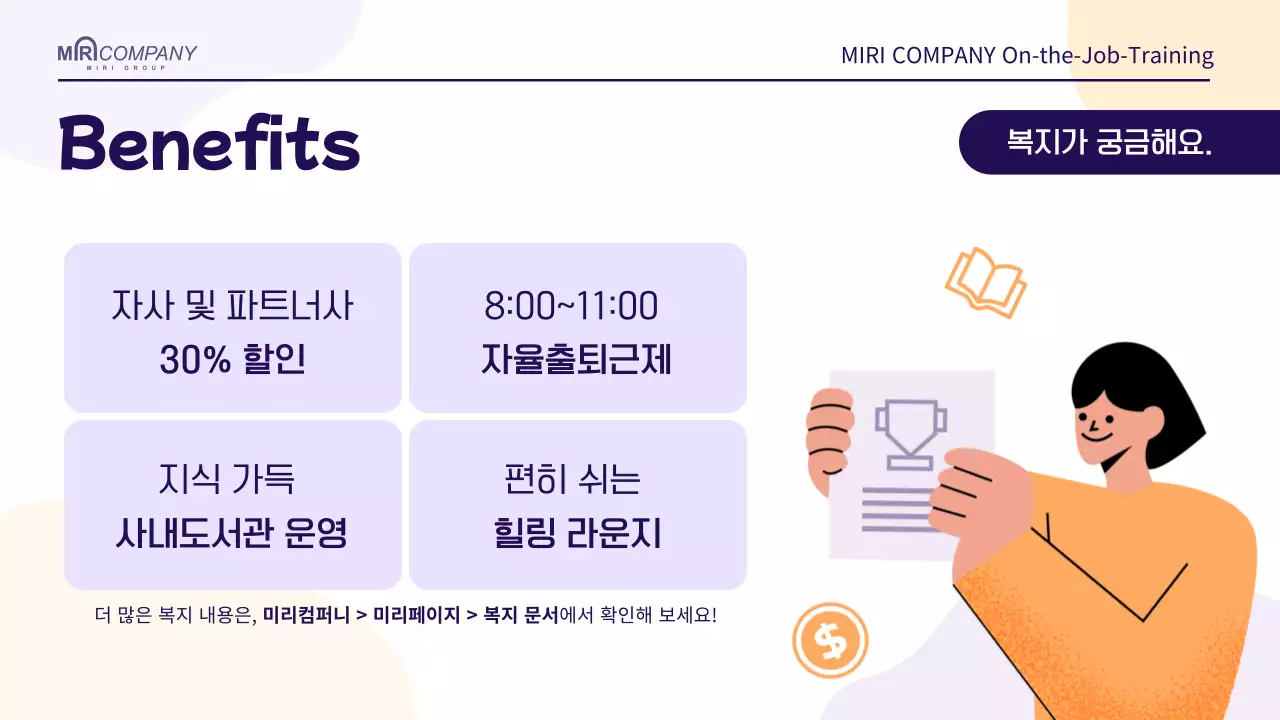 MIRI COMPANY
MIRI GROUP

MIRI COMPANY On-the-Job-Training

Benefits

복지가 궁금해요.

자사 및 파트너사
30% 할인

8:00~11:00
자율출퇴근제

지식 가득
사내도서관 운영

편히 쉬는
힐링 라운지

더 많은 복지 내용은, 미리컴퍼니 > 미리페이지 > 복지 문서에서 확인해 보세요!

$